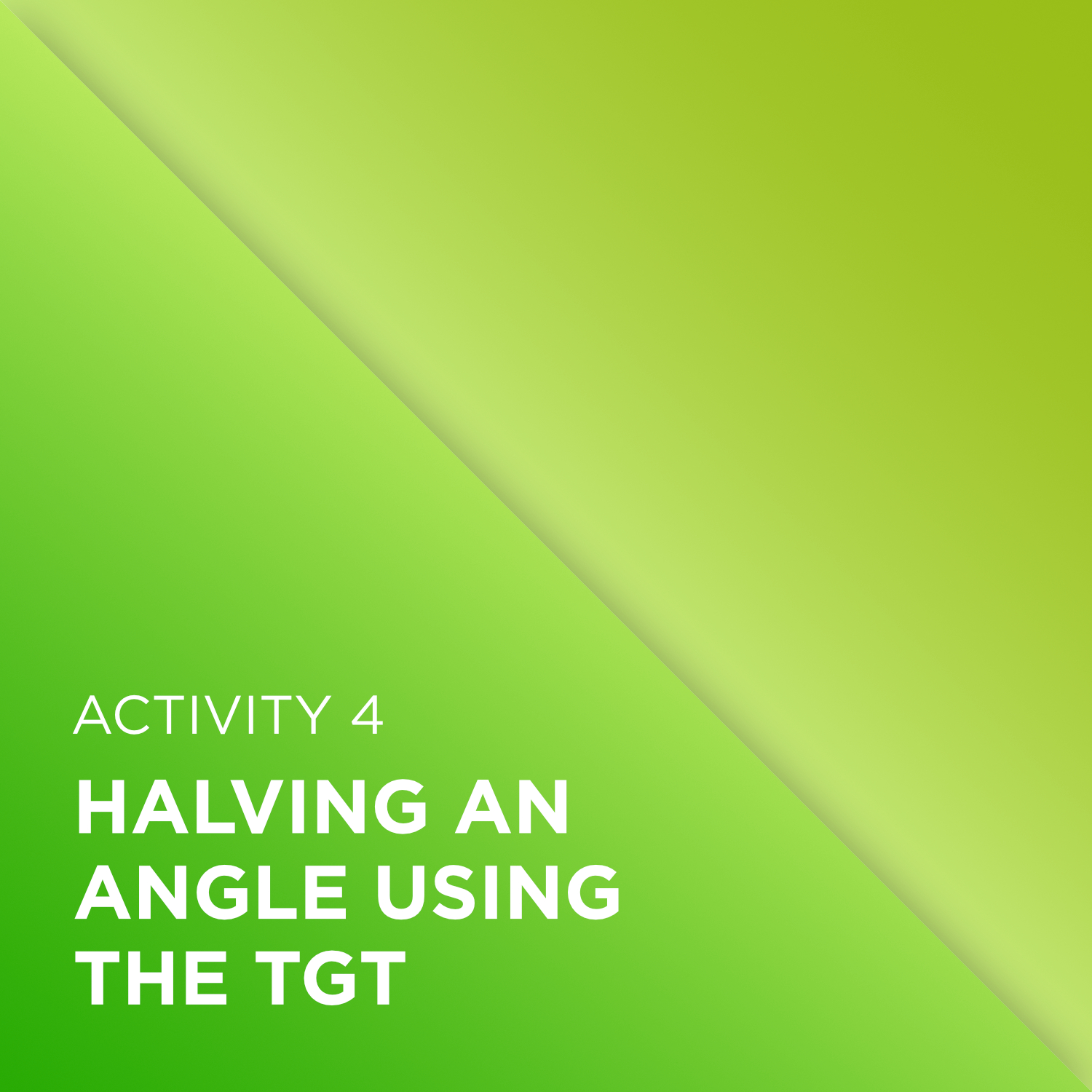 ACTIVITY 4

HALVING AN ANGLE USING THE TGT